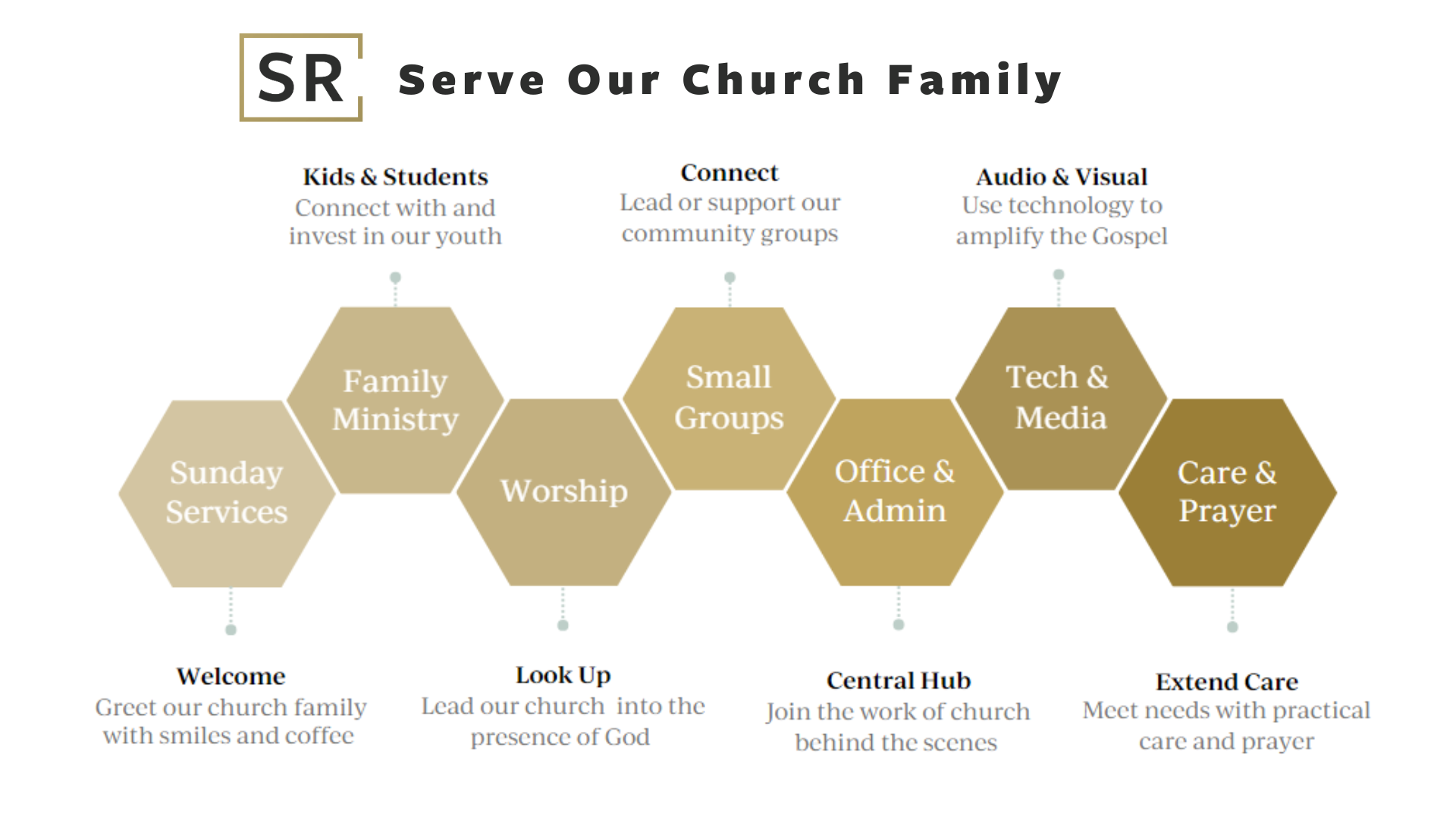 SR Serve Our Church Family

Kids & Students
Connect with and invest in our youth

Connect
Lead or support our community groups

Audio & Visual
Use technology to amplify the Gospel

Sunday Services

Family Ministry

Worship

Small Groups

Office & Admin

Tech & Media

Care & Prayer

Welcome
Greet our church family with smiles and coffee

Look Up
Lead our church into the presence of God

Central Hub
Join the work of church behind the scenes

Extend Care
Meet needs with practical care and prayer